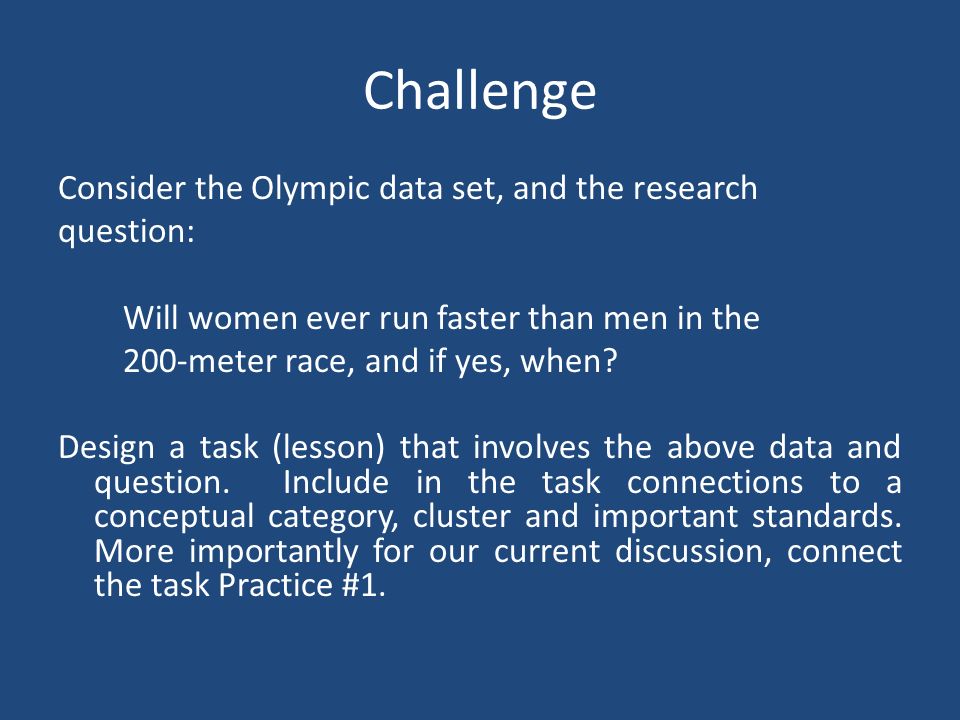 Challenge

Consider the Olympic data set, and the research question:

Will women ever run faster than men in the 200-meter race, and if yes, when?

Design a task (lesson) that involves the above data and question. Include in the task connections to a conceptual category, cluster and important standards. More importantly for our current discussion, connect the task Practice #1.